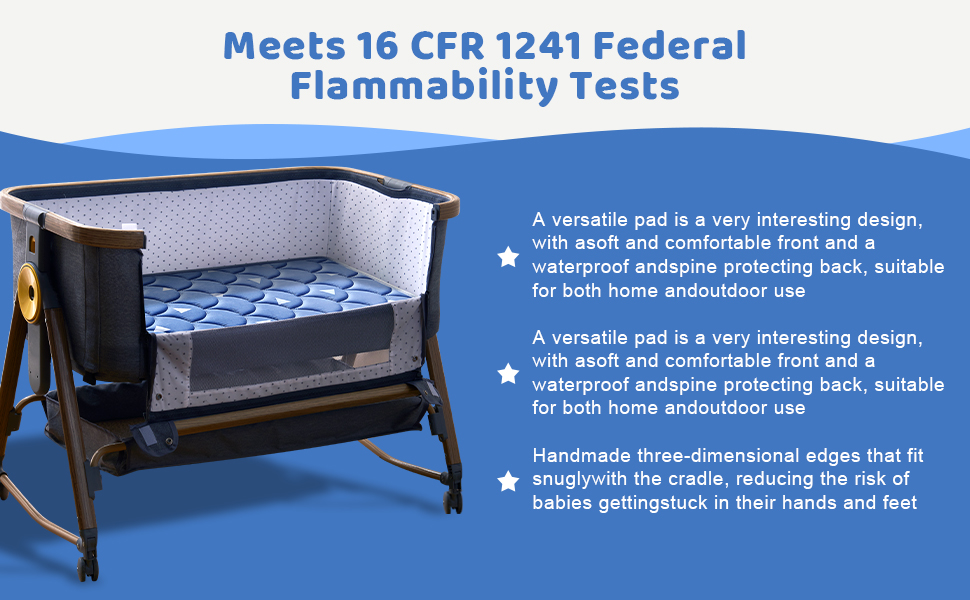 Meets 16 CFR 1241 Federal Flammability Tests

A versatile pad is a very interesting design, with asoft and comfortable front and a waterproof andspine protecting back, suitable for both home andoutdoor use

A versatile pad is a very interesting design, with asoft and comfortable front and a waterproof andspine protecting back, suitable for both home andoutdoor use

Handmade three-dimensional edges that fit snuglywith the cradle, reducing the risk of babies gettingstuck in their hands and feet